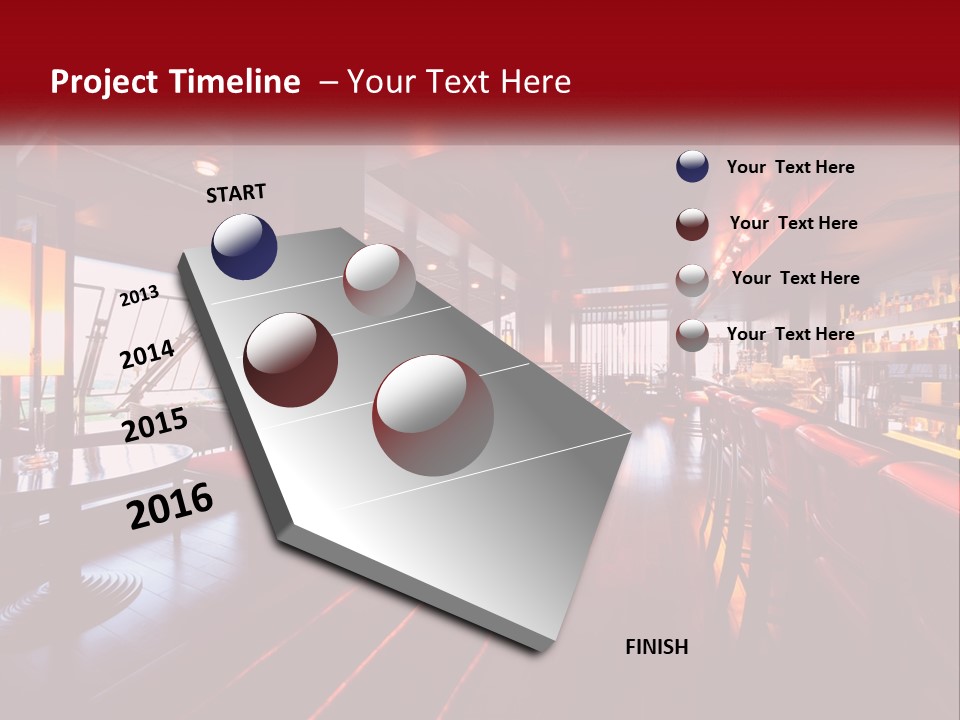 Project Timeline – Your Text Here

START

2013

2014

2015

2016

FINISH

Your Text Here

Your Text Here

Your Text Here

Your Text Here